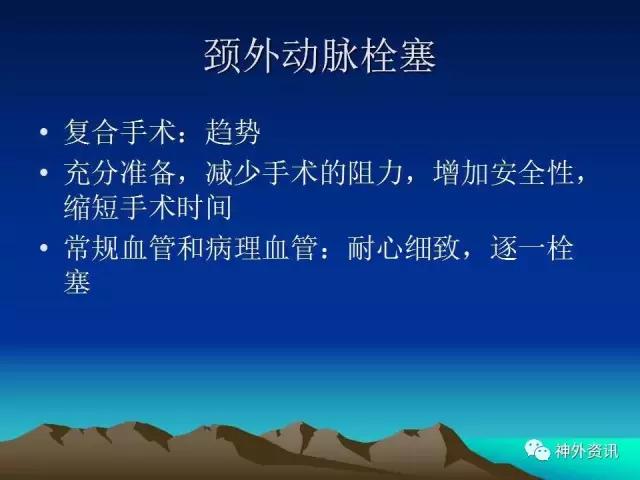 颈外动脉栓塞

• 复合手术：趋势
• 充分准备，减少手术的阻力，增加安全性，缩短手术时间
• 常规血管和病理血管：耐心细致，逐一栓塞

神外资讯